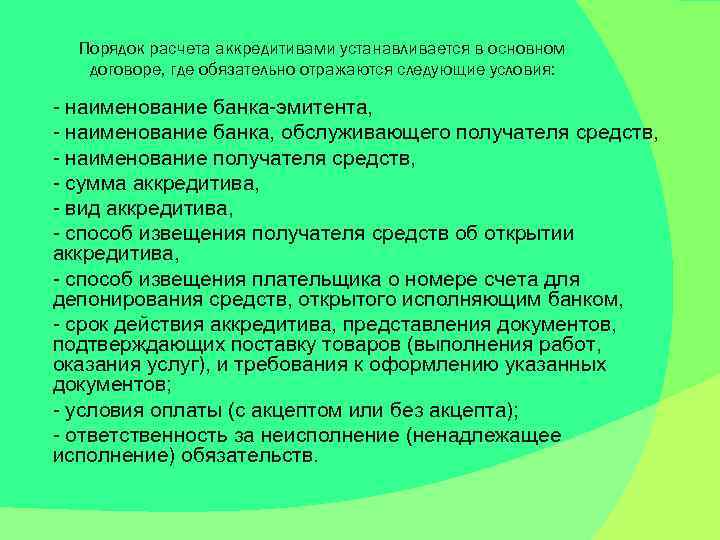 Порядок расчета аккредитивами устанавливается в основном договоре, где обязательно отражаются следующие условия:

- наименование банка-эмитента,
- наименование банка, обслуживающего получателя средств,
- наименование получателя средств,
- сумма аккредитива,
- вид аккредитива,
- способ извещения получателя средств об открытии аккредитива,
- способ извещения плательщика о номере счета для депонирования средств, открытого исполняющим банком,
- срок действия аккредитива, представления документов, подтверждающих поставку товаров (выполнения работ, оказания услуг), и требования к оформлению указанных документов;
- условия оплаты (с акцептом или без акцепта);
- ответственность за неисполнение (ненадлежащее исполнение) обязательств.